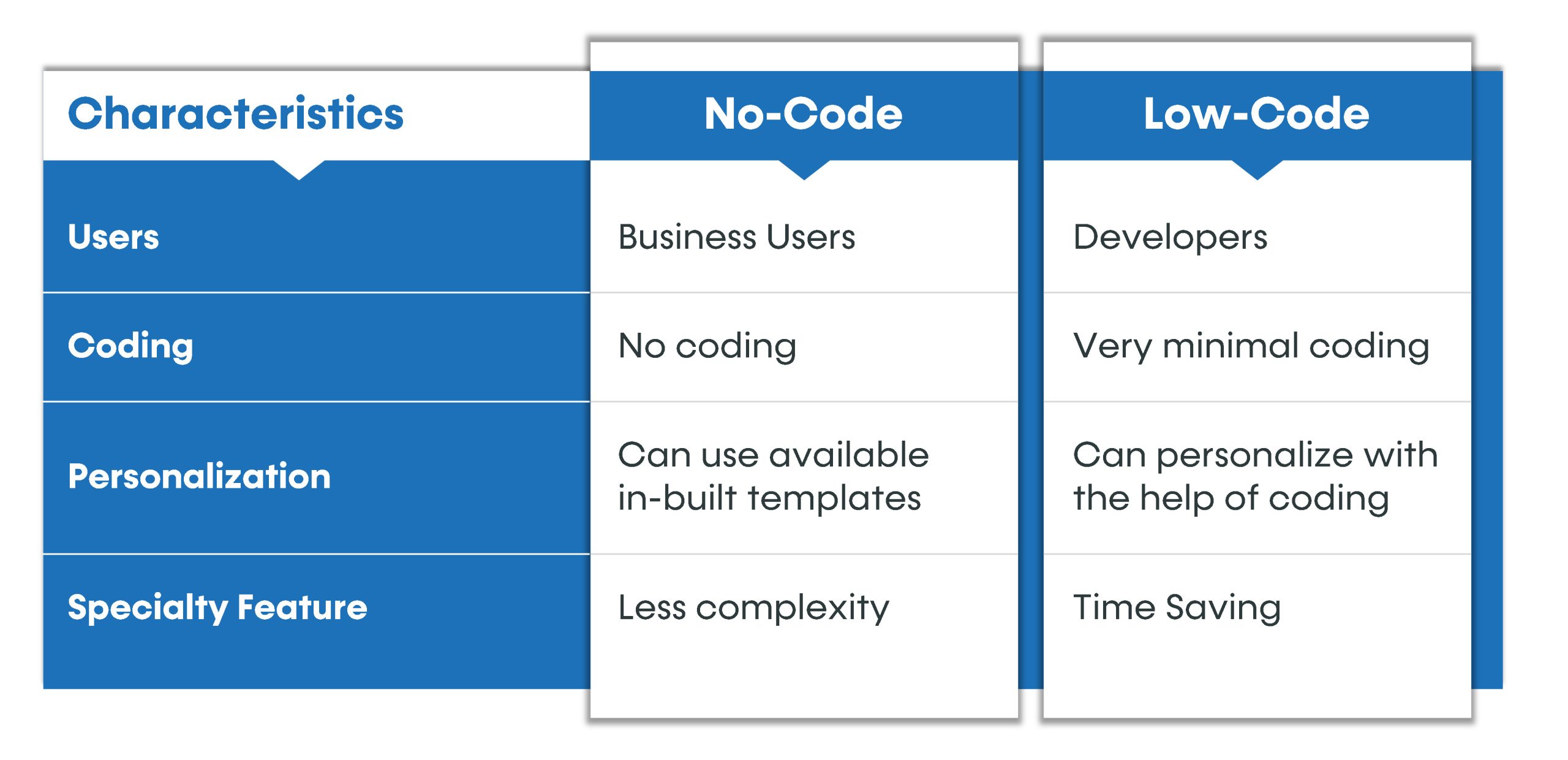 | Characteristics | No-Code | Low-Code |
|---|---|---|
| Users | Business Users | Developers |
| Coding | No coding | Very minimal coding |
| Personalization | Can use available in-built templates | Can personalize with the help of coding |
| Specialty Feature | Less complexity | Time Saving |